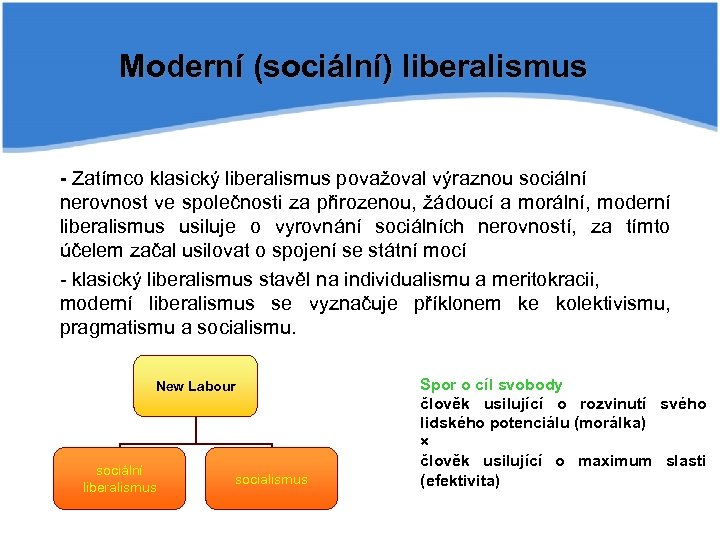 Moderní (sociální) liberalismus

- Zatímco klasický liberalismus považoval výraznou sociální nerovnost ve společnosti za přirozenou, žádoucí a morální, moderní liberalismus usiluje o vyrovnání sociálních nerovností, za tímto účelem začal usilovat o spojení se státní mocí

- klasický liberalismus stavěl na individualismu a meritokracii, moderní liberalismus se vyznačuje příklonem ke kolektivismu, pragmatismu a socialismu.

New Labour

sociální liberalismus

socialismus

Spor o cíl svobody
člověk usilující o rozvinutí svého lidského potenciálu (morálka)
×
člověk usilující o maximum slasti (efektivita)